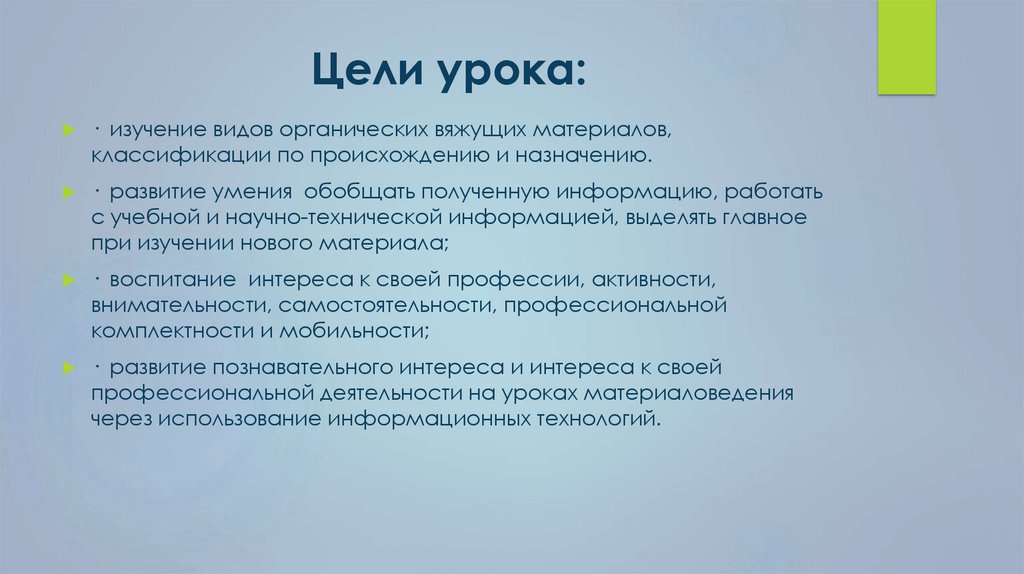 Цели урока:

· изучение видов органических вяжущих материалов, классификации по происхождению и назначению.

· развитие умения обобщать полученную информацию, работать с учебной и научно-технической информацией, выделять главное при изучении нового материала;

· воспитание интереса к своей профессии, активности, внимательности, самостоятельности, профессиональной комплектности и мобильности;

· развитие познавательного интереса и интереса к своей профессиональной деятельности на уроках материаловедения через использование информационных технологий.